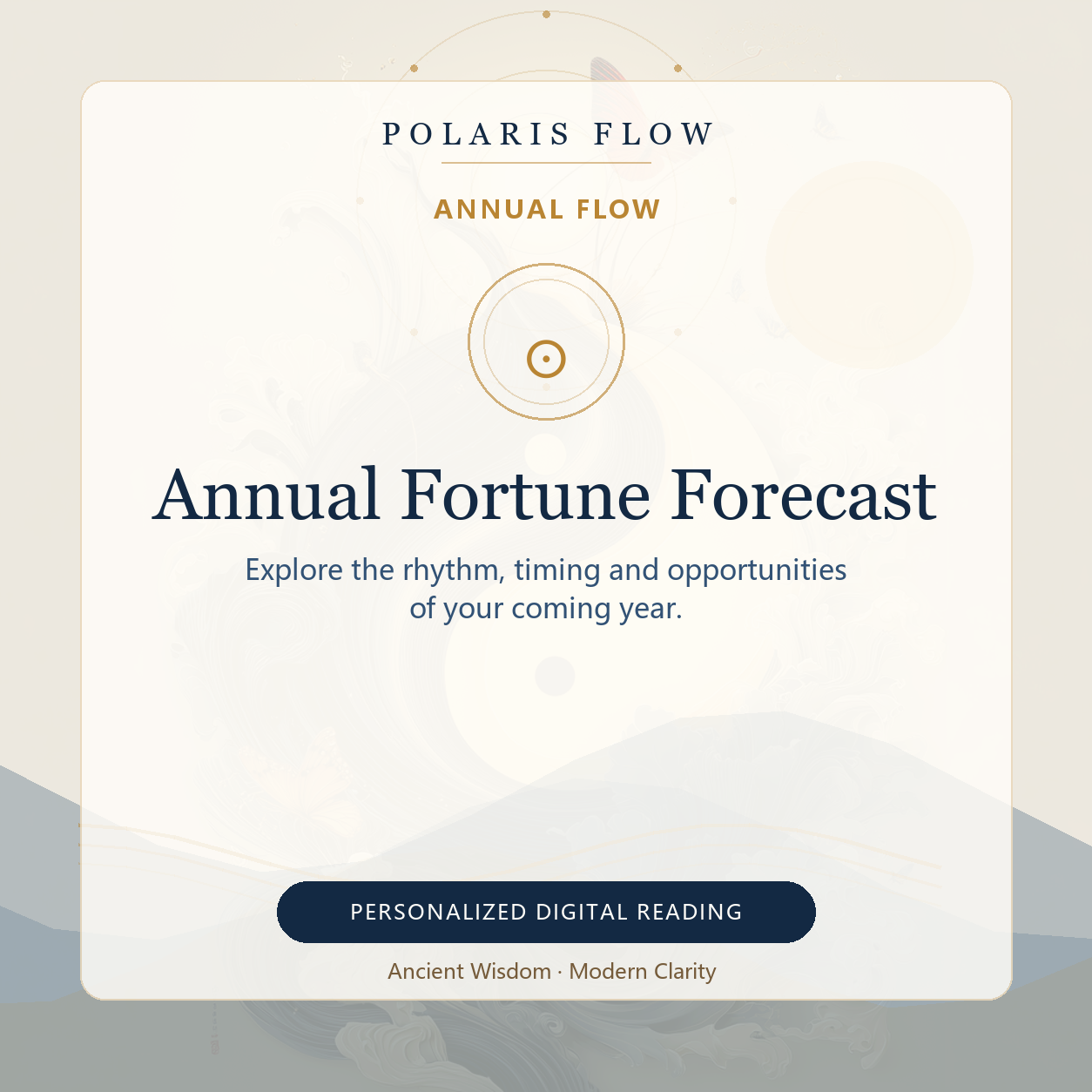 POLARIS FLOW

ANNUAL FLOW

Annual Fortune Forecast

Explore the rhythm, timing and opportunities of your coming year.

PERSONALIZED DIGITAL READING

Ancient Wisdom · Modern Clarity